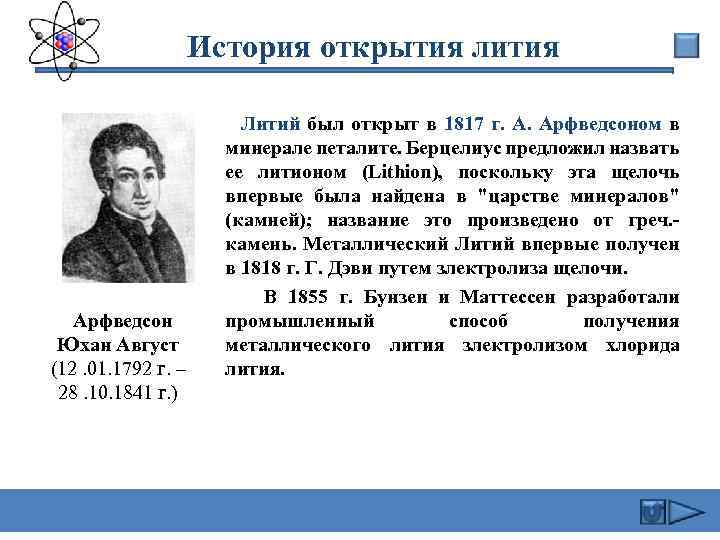 История открытия лития

Арфведсон Юхан Август (12 .01.1792 г. – 28 .10.1841 г.)

Литий был открыт в 1817 г. А. Арфведсоном в минерале петалите. Берцелиус предложил назвать ее литионом (Lithion), поскольку эта щелочь впервые была найдена в "царстве минералов" (камней); название это произведено от греч.- камень. Металлический Литий впервые получен в 1818 г. Г. Дэви путем электролиза щелочи.

В 1855 г. Бунзен и Маттессен разработали промышленный способ получения металлического лития электролизом хлорида лития.